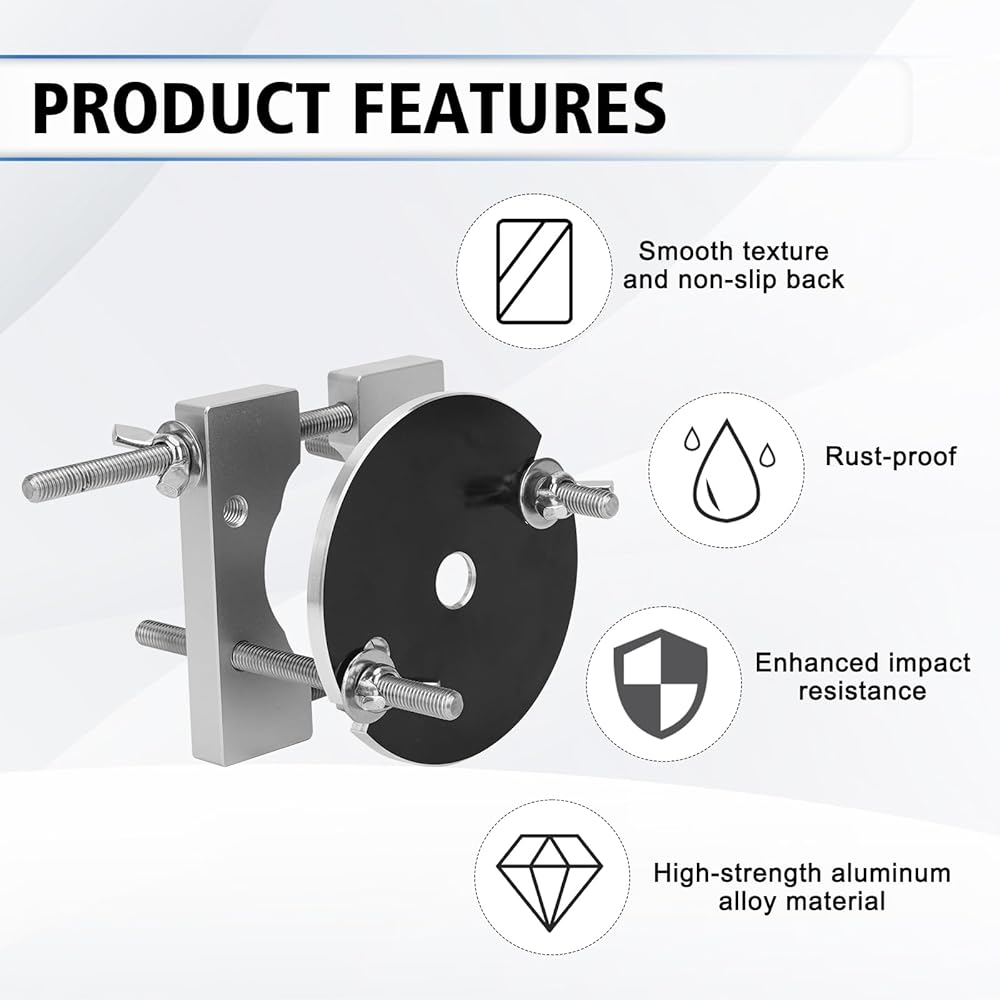 PRODUCT FEATURES

Smooth texture and non-slip back

Rust-proof

Enhanced impact resistance

High-strength aluminum alloy material